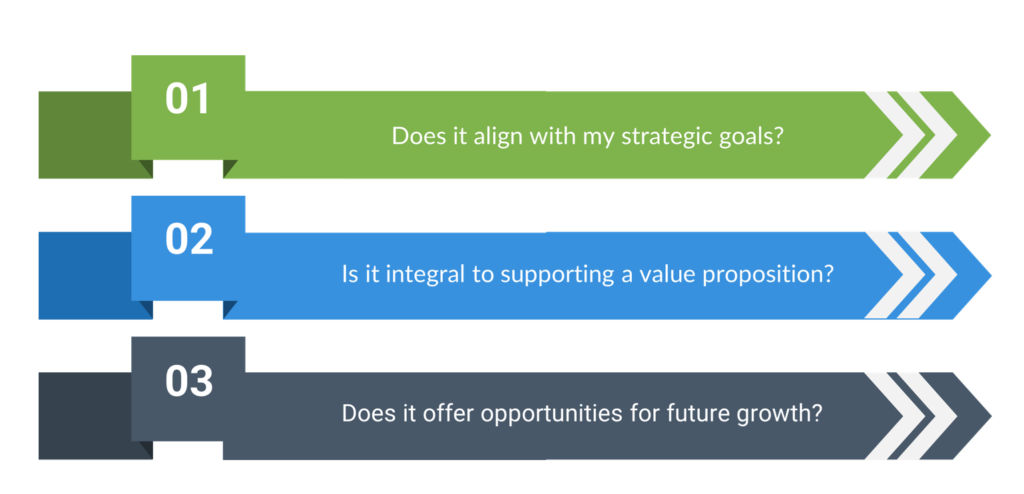 01
Does it align with my strategic goals?

02
Is it integral to supporting a value proposition?

03
Does it offer opportunities for future growth?